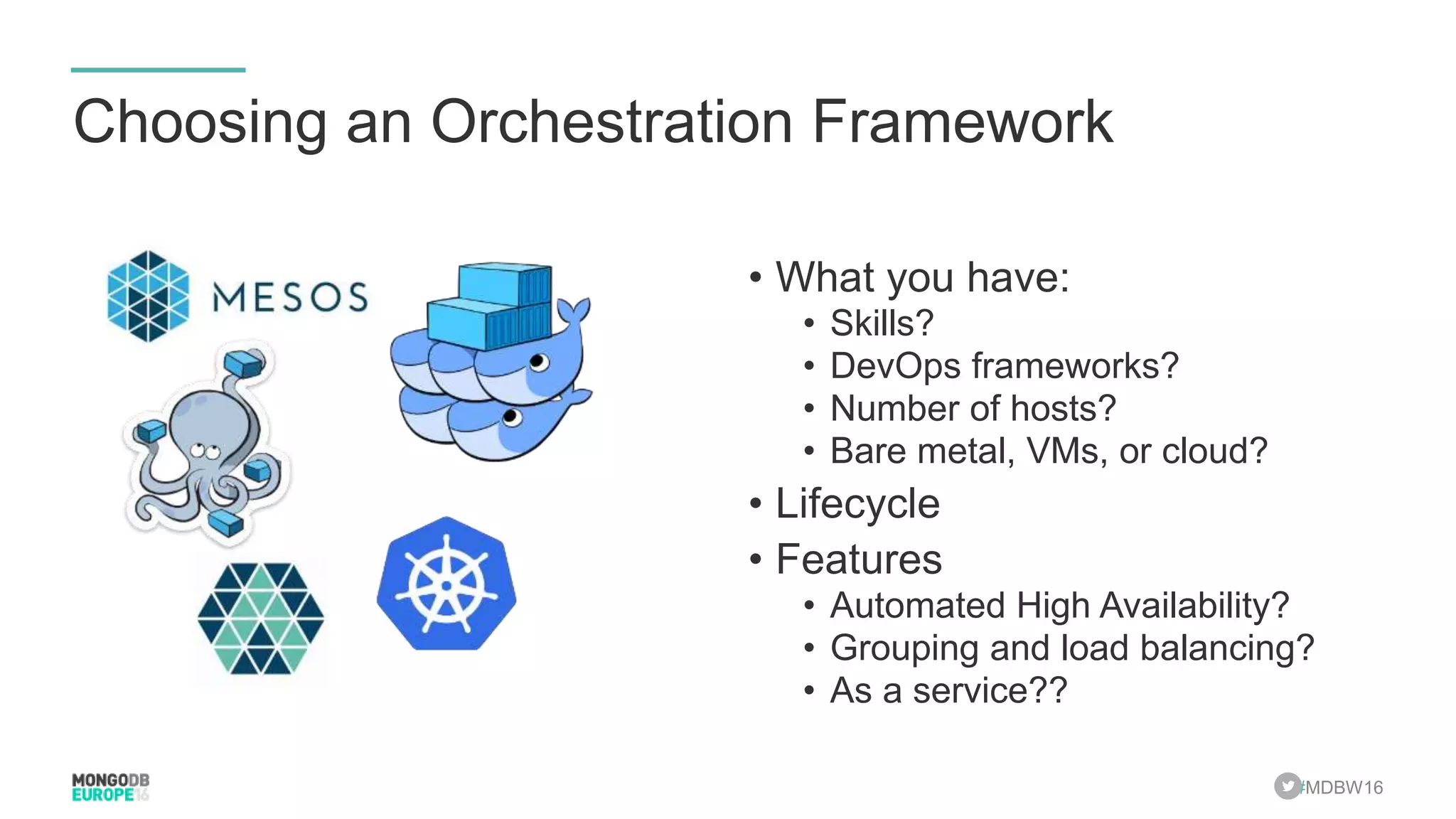 Choosing an Orchestration Framework

MESOS

• What you have:
• Skills?
• DevOps frameworks?
• Number of hosts?
• Bare metal, VMs, or cloud?
• Lifecycle
• Features
• Automated High Availability?
• Grouping and load balancing?
• As a service??

MONGODB EUROPE16

#MDBW16